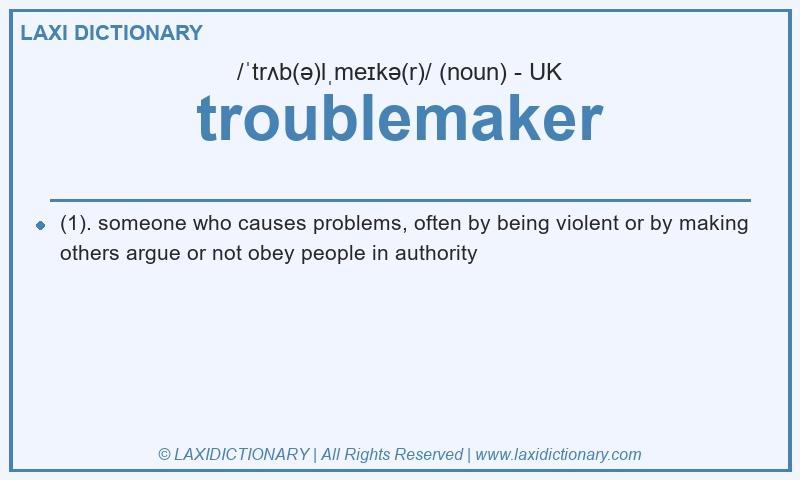 LAXI DICTIONARY

/ˈtrʌb(ə)lˌmeɪkə(r)/ (noun) - UK

troublemaker

(1). someone who causes problems, often by being violent or by making others argue or not obey people in authority

© LAXIDICTIONARY | All Rights Reserved | www.laxidictionary.com